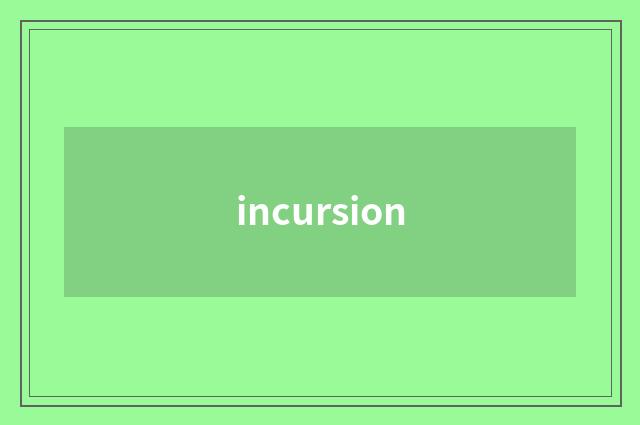 incursion